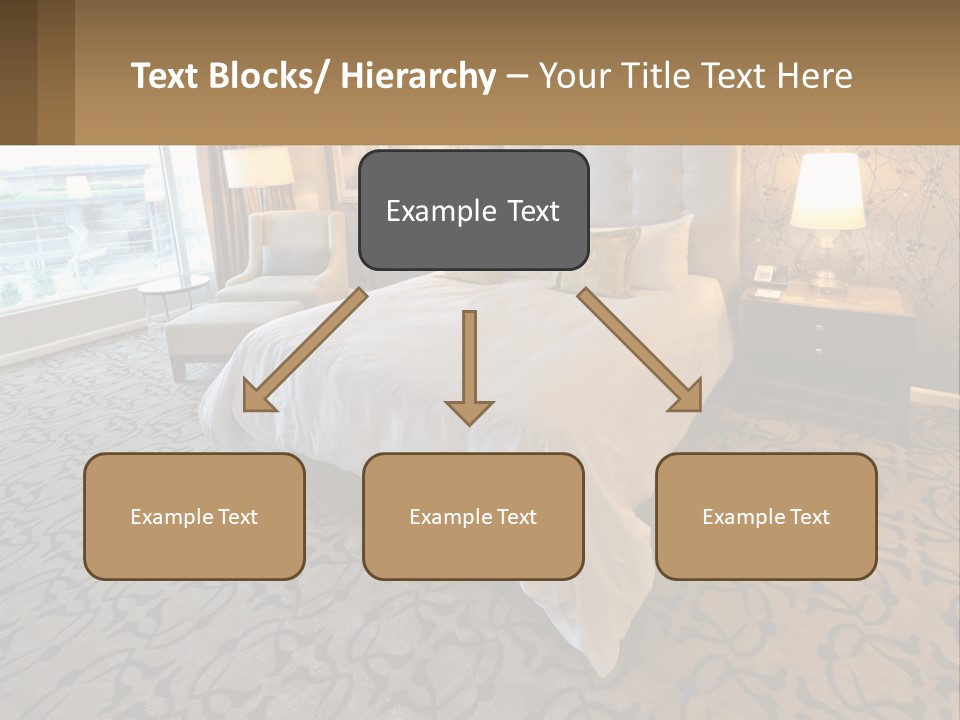 Text Blocks/ Hierarchy – Your Title Text Here

Example Text

Example Text

Example Text

Example Text